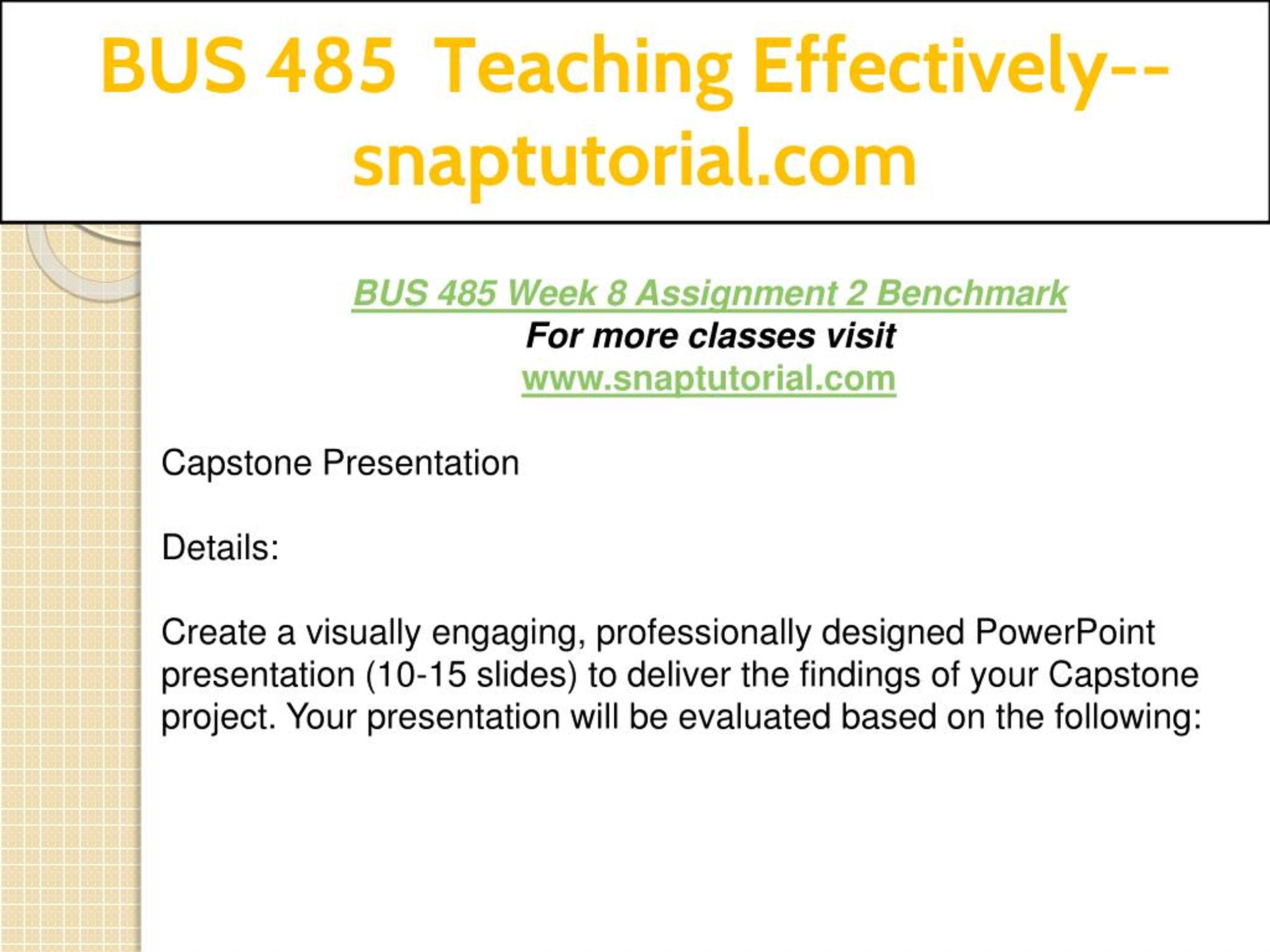 BUS 485 Teaching Effectively--snaptutorial.com

BUS 485 Week 8 Assignment 2 Benchmark
For more classes visit
www.snaptutorial.com

Capstone Presentation

Details:

Create a visually engaging, professionally designed PowerPoint presentation (10-15 slides) to deliver the findings of your Capstone project. Your presentation will be evaluated based on the following: